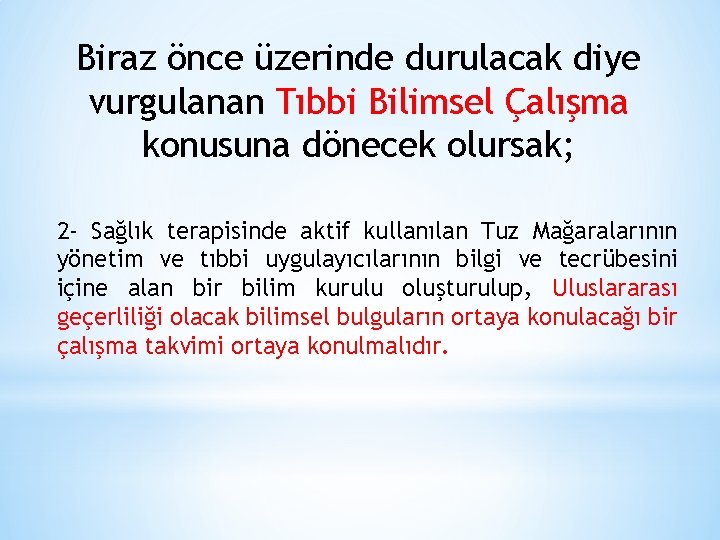 Biraz önce üzerinde durulacak diye vurgulanan Tıbbi Bilimsel Çalışma konusuna dönecek olursak;

2- Sağlık terapisinde aktif kullanılan Tuz Mağaralarının yönetim ve tıbbi uygulayıcılarının bilgi ve tecrübesini içine alan bir bilim kurulu oluşturulup, Uluslararası geçerliliği olacak bilimsel bulguların ortaya konulacağı bir çalışma takvimi ortaya konulmalıdır.